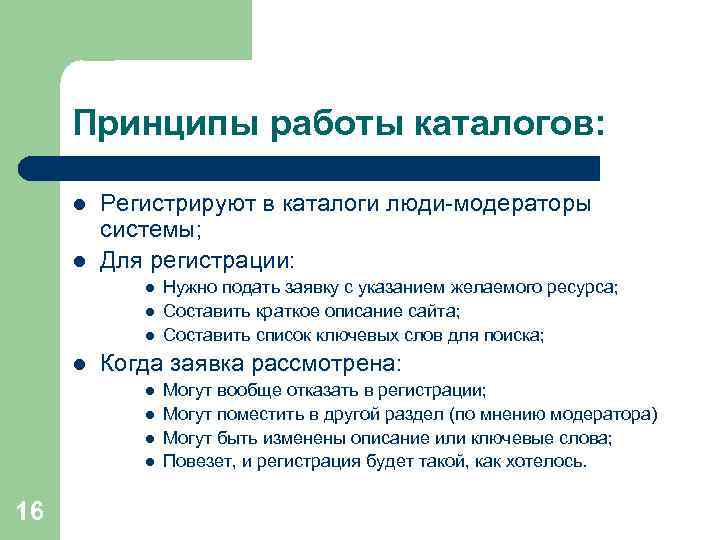 Принципы работы каталогов:

- Регистрируют в каталоги люди-модераторы системы;
- Для регистрации:
  - Нужно подать заявку с указанием желаемого ресурса;
  - Составить краткое описание сайта;
  - Составить список ключевых слов для поиска;
- Когда заявка рассмотрена:
  - Могут вообще отказать в регистрации;
  - Могут поместить в другой раздел (по мнению модератора)
  - Могут быть изменены описание или ключевые слова;
  - Повезет, и регистрация будет такой, как хотелось.

16